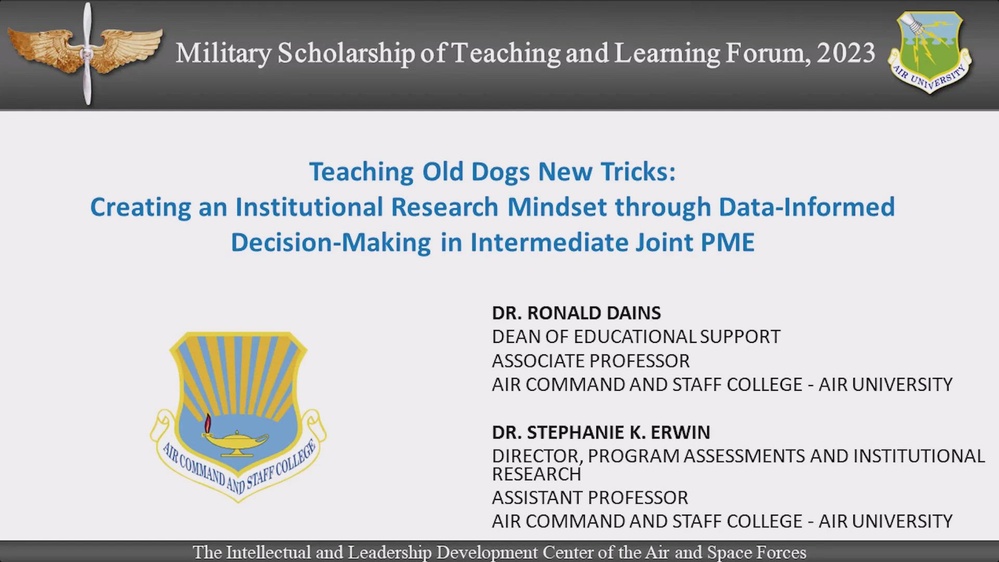 Military Scholarship of Teaching and Learning Forum, 2023

AIR UNIVERSITY

Teaching Old Dogs New Tricks:
Creating an Institutional Research Mindset through Data-Informed Decision-Making in Intermediate Joint PME

AIR COMMAND AND STAFF COLLEGE

DR. RONALD DAINS
DEAN OF EDUCATIONAL SUPPORT
ASSOCIATE PROFESSOR
AIR COMMAND AND STAFF COLLEGE - AIR UNIVERSITY

DR. STEPHANIE K. ERWIN
DIRECTOR, PROGRAM ASSESSMENTS AND INSTITUTIONAL RESEARCH
ASSISTANT PROFESSOR
AIR COMMAND AND STAFF COLLEGE - AIR UNIVERSITY

The Intellectual and Leadership Development Center of the Air and Space Forces